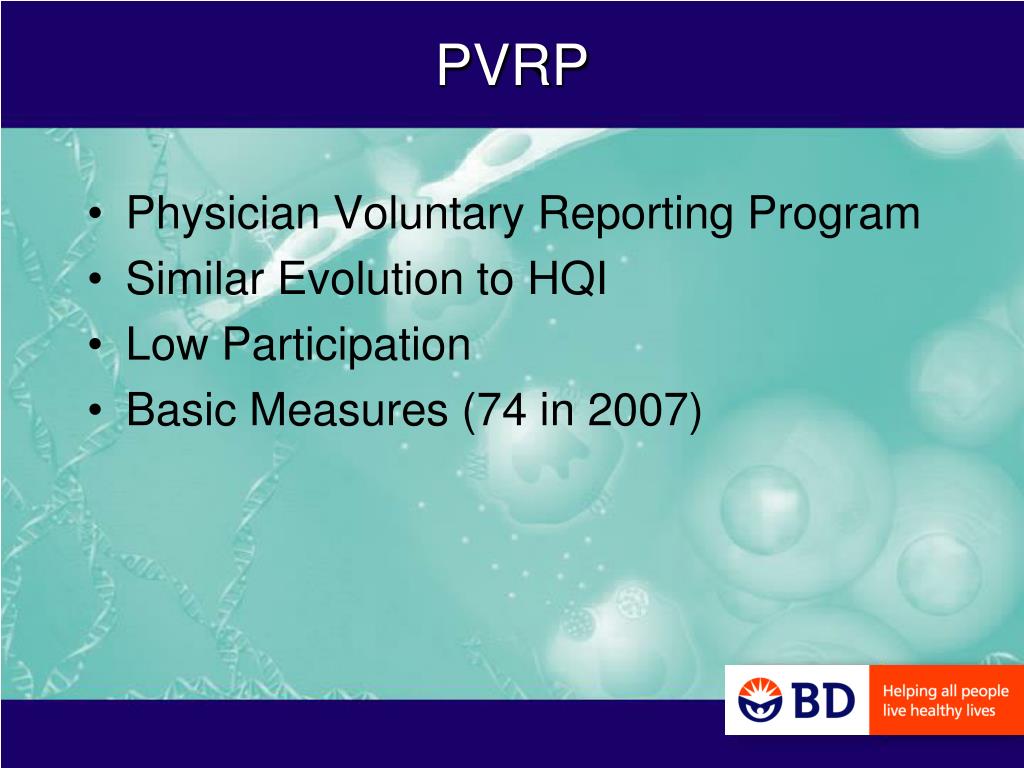 PVRP

• Physician Voluntary Reporting Program
• Similar Evolution to HQI
• Low Participation
• Basic Measures (74 in 2007)

BD Helping all people live healthy lives